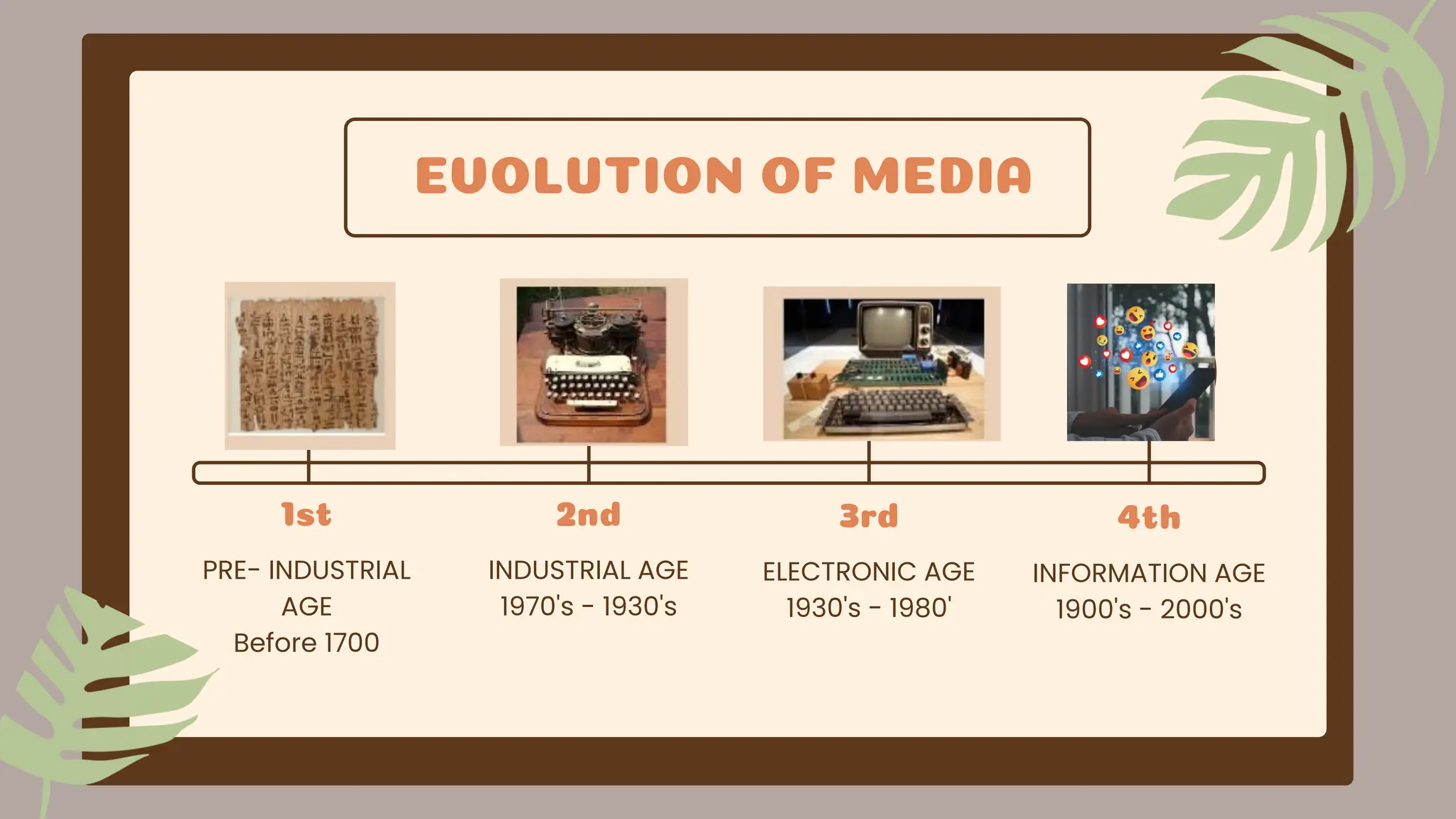 EVOLUTION OF MEDIA

1st

PRE- INDUSTRIAL AGE
Before 1700

2nd

INDUSTRIAL AGE
1970's - 1930's

3rd

ELECTRONIC AGE
1930's - 1980'

4th

INFORMATION AGE
1900's - 2000's